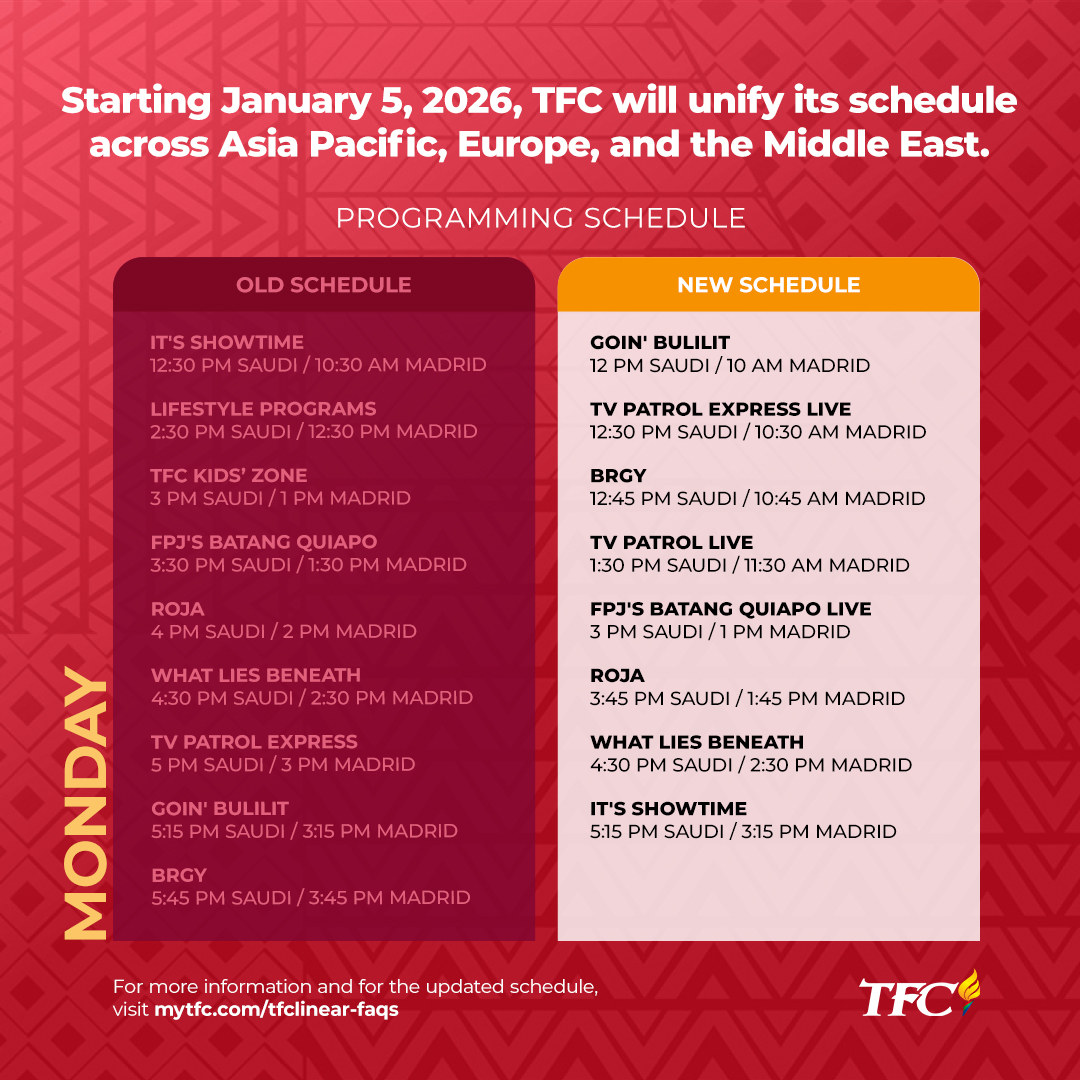 Starting January 5, 2026, TFC will unify its schedule across Asia Pacific, Europe, and the Middle East.

PROGRAMMING SCHEDULE

MONDAY

OLD SCHEDULE

IT'S SHOWTIME
12:30 PM SAUDI / 10:30 AM MADRID

LIFESTYLE PROGRAMS
2:30 PM SAUDI / 12:30 PM MADRID

TFC KIDS' ZONE
3 PM SAUDI / 1 PM MADRID

FPJ'S BATANG QUIAPO
3:30 PM SAUDI / 1:30 PM MADRID

ROJA
4 PM SAUDI / 2 PM MADRID

WHAT LIES BENEATH
4:30 PM SAUDI / 2:30 PM MADRID

TV PATROL EXPRESS
5 PM SAUDI / 3 PM MADRID

GOIN' BULILIT
5:15 PM SAUDI / 3:15 PM MADRID

BRGY
5:45 PM SAUDI / 3:45 PM MADRID

NEW SCHEDULE

GOIN' BULILIT
12 PM SAUDI / 10 AM MADRID

TV PATROL EXPRESS LIVE
12:30 PM SAUDI / 10:30 AM MADRID

BRGY
12:45 PM SAUDI / 10:45 AM MADRID

TV PATROL LIVE
1:30 PM SAUDI / 11:30 AM MADRID

FPJ'S BATANG QUIAPO LIVE
3 PM SAUDI / 1 PM MADRID

ROJA
3:45 PM SAUDI / 1:45 PM MADRID

WHAT LIES BENEATH
4:30 PM SAUDI / 2:30 PM MADRID

IT'S SHOWTIME
5:15 PM SAUDI / 3:15 PM MADRID

For more information and for the updated schedule, visit mytfc.com/tfclinear-faqs

TFC